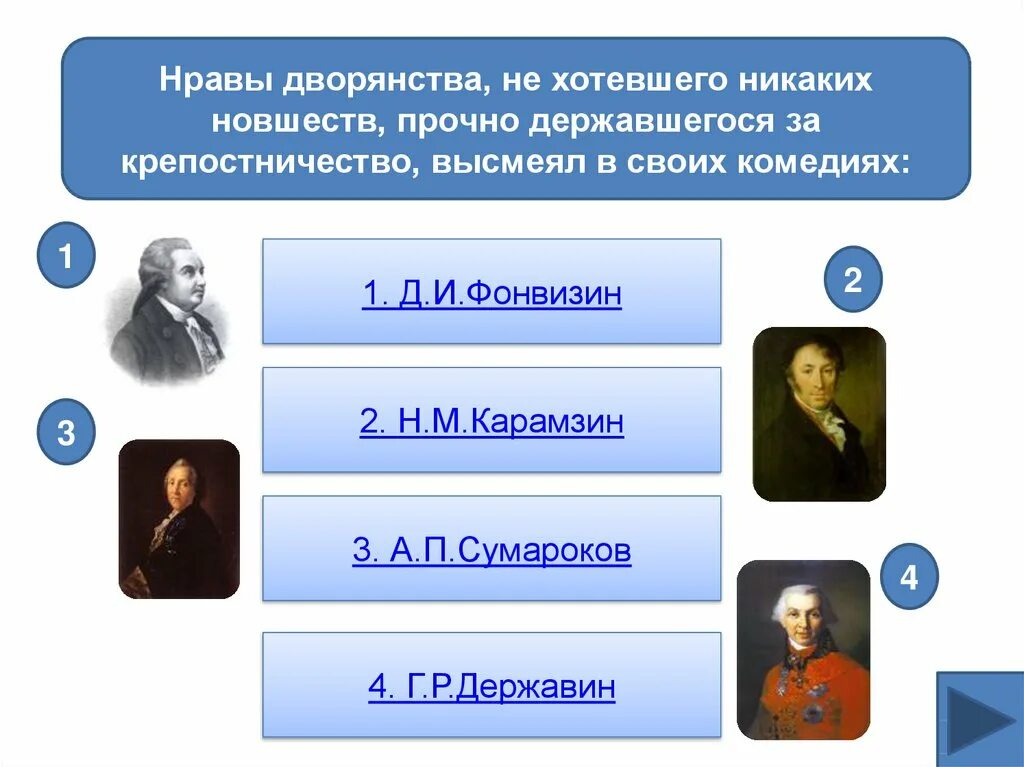 Нравы дворянства, не хотевшего никаких новшеств, прочно державшегося за крепостничество, высмеял в своих комедиях:

1

1. Д.И.Фонвизин

2

3

2. Н.М.Карамзин

3. А.П.Сумароков

4

4. Г.Р.Державин